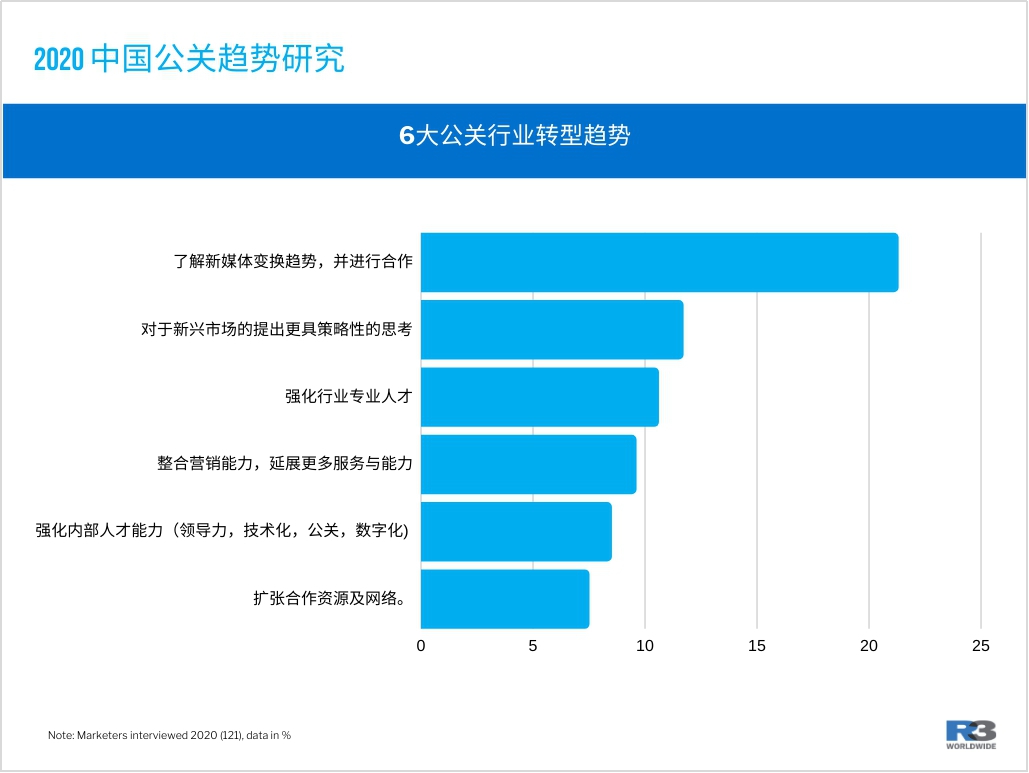 2020 中国公关趋势研究

6大公关行业转型趋势

了解新媒体变换趋势，并进行合作

对于新兴市场的提出更具策略性的思考

强化行业专业人才

整合营销能力，延展更多服务与能力

强化内部人才能力（领导力，技术化，公关，数字化)

扩张合作资源及网络。

0
5
10
15
20
25

Note: Marketers interviewed 2020 (121), data in %

R3 WORLDWIDE